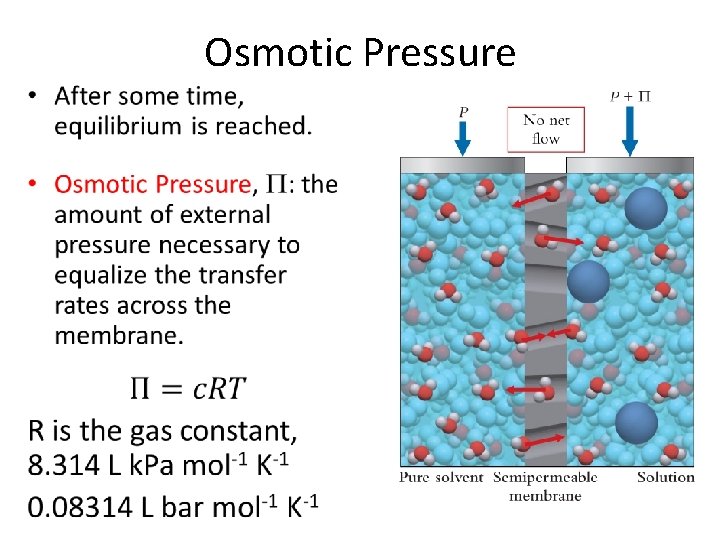 Osmotic Pressure

• After some time, equilibrium is reached.

• Osmotic Pressure, $\Pi$: the amount of external pressure necessary to equalize the transfer rates across the membrane.

$\Pi = cRT$

R is the gas constant,
8.314 L kPa mol$^{-1}$ K$^{-1}$
0.08314 L bar mol$^{-1}$ K$^{-1}$

$P$

No net flow

$P + \Pi$

Pure solvent

Semipermeable membrane

Solution